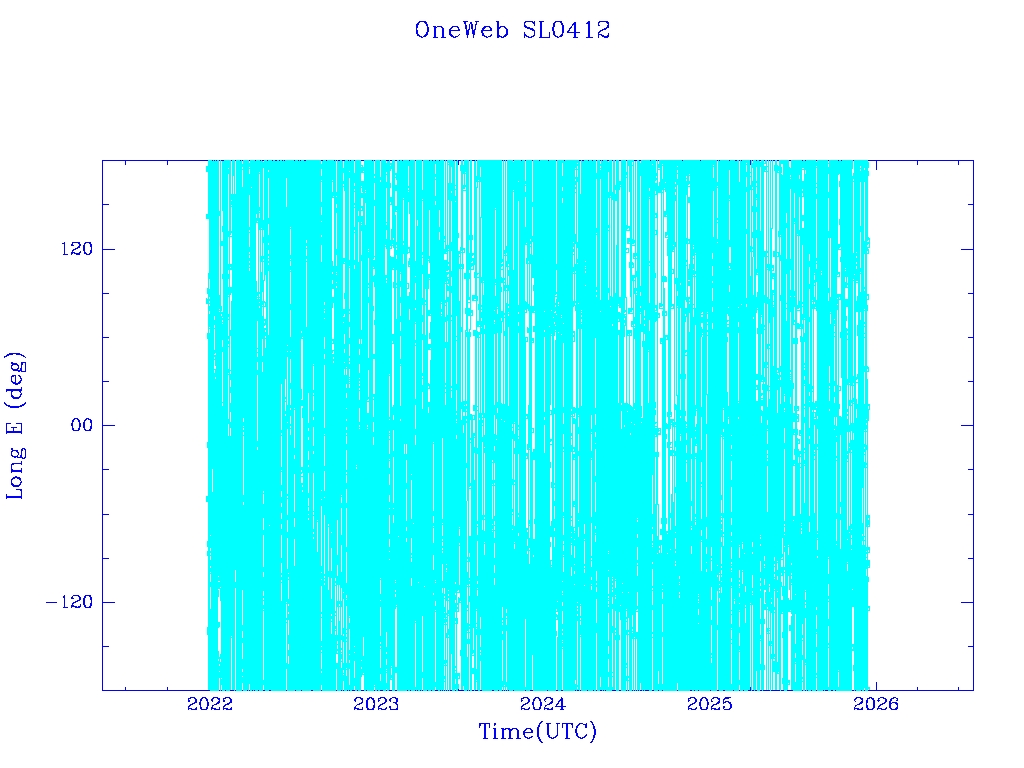 OneWeb SL0412

Long E (deg)

120

00

−120

2022

2023

2024

2025

2026

Time(UTC)